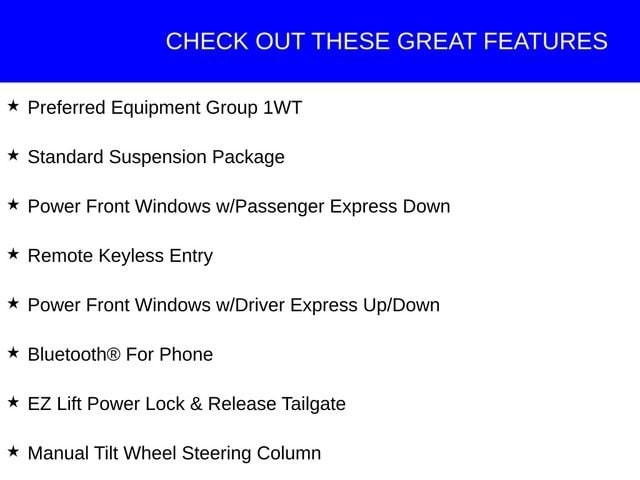 CHECK OUT THESE GREAT FEATURES

★ Preferred Equipment Group 1WT

★ Standard Suspension Package

★ Power Front Windows w/Passenger Express Down

★ Remote Keyless Entry

★ Power Front Windows w/Driver Express Up/Down

★ Bluetooth® For Phone

★ EZ Lift Power Lock & Release Tailgate

★ Manual Tilt Wheel Steering Column